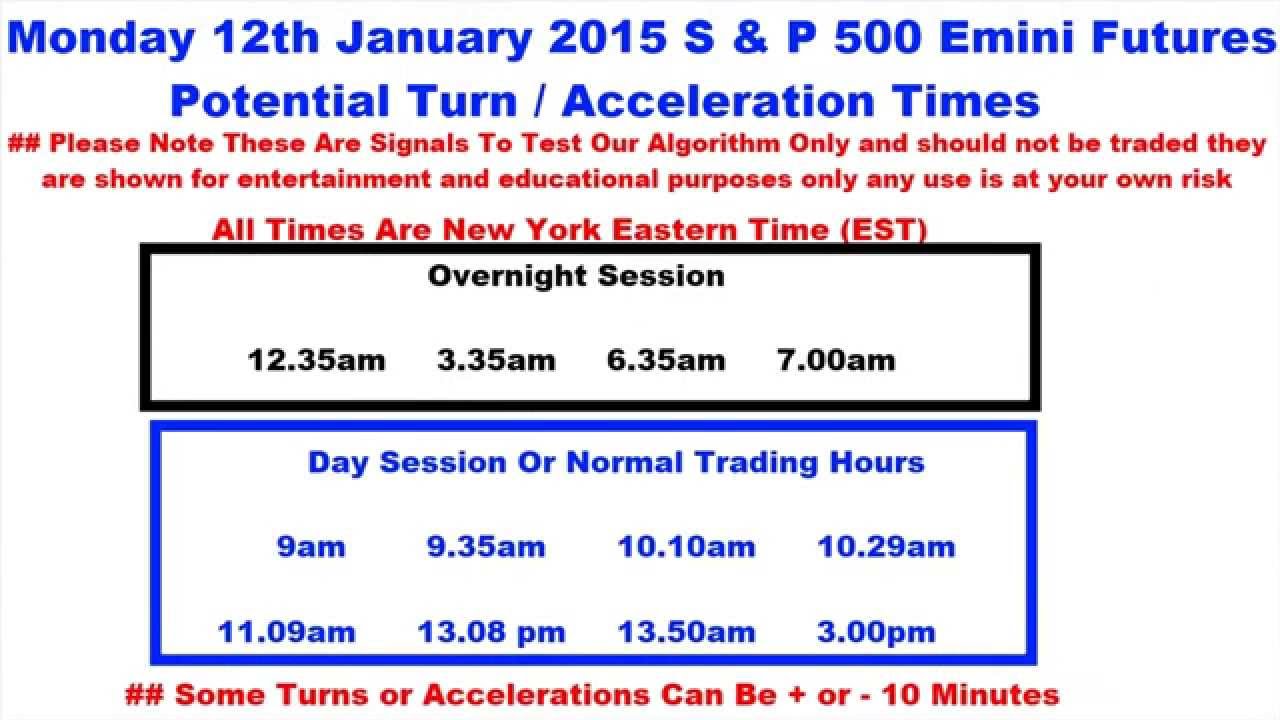 Monday 12th January 2015 S & P 500 Emini Futures
Potential Turn / Acceleration Times

## Please Note These Are Signals To Test Our Algorithm Only and should not be traded they are shown for entertainment and educational purposes only any use is at your own risk

All Times Are New York Eastern Time (EST)

Overnight Session

12.35am 3.35am 6.35am 7.00am

Day Session Or Normal Trading Hours

9am 9.35am 10.10am 10.29am

11.09am 13.08 pm 13.50am 3.00pm

## Some Turns or Accelerations Can Be + or - 10 Minutes